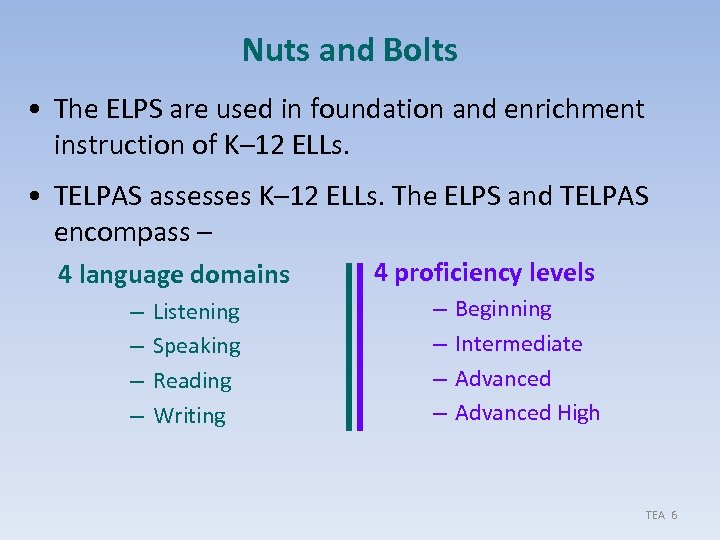 Nuts and Bolts

• The ELPS are used in foundation and enrichment instruction of K–12 ELLs.

• TELPAS assesses K–12 ELLs. The ELPS and TELPAS encompass –

4 language domains
– Listening
– Speaking
– Reading
– Writing

4 proficiency levels
– Beginning
– Intermediate
– Advanced
– Advanced High

TEA 6